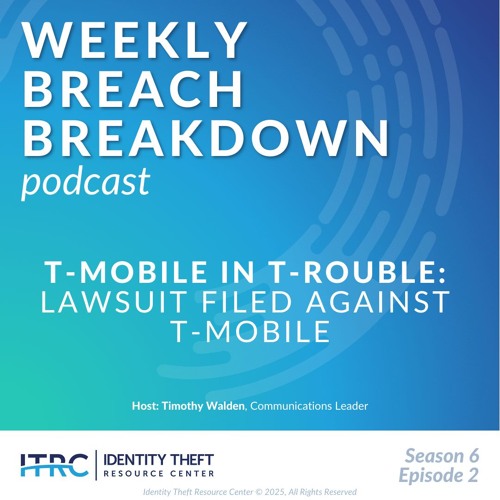 WEEKLY BREACH BREAKDOWN
podcast

T-MOBILE IN T-ROUBLE:
LAWSUIT FILED AGAINST T-MOBILE

Host: Timothy Walden, Communications Leader

ITRC | IDENTITY THEFT RESOURCE CENTER

Season 6
Episode 2

Identity Theft Resource Center © 2025, All Rights Reserved